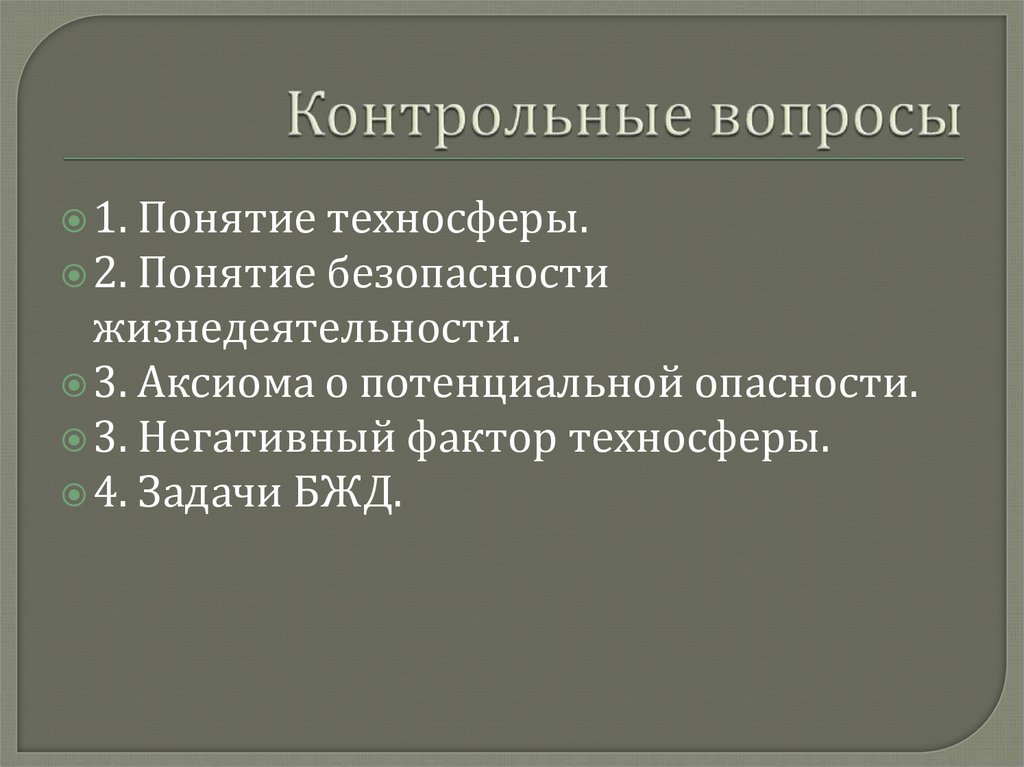 Контрольные вопросы

1. Понятие техносферы.
2. Понятие безопасности жизнедеятельности.
3. Аксиома о потенциальной опасности.
3. Негативный фактор техносферы.
4. Задачи БЖД.